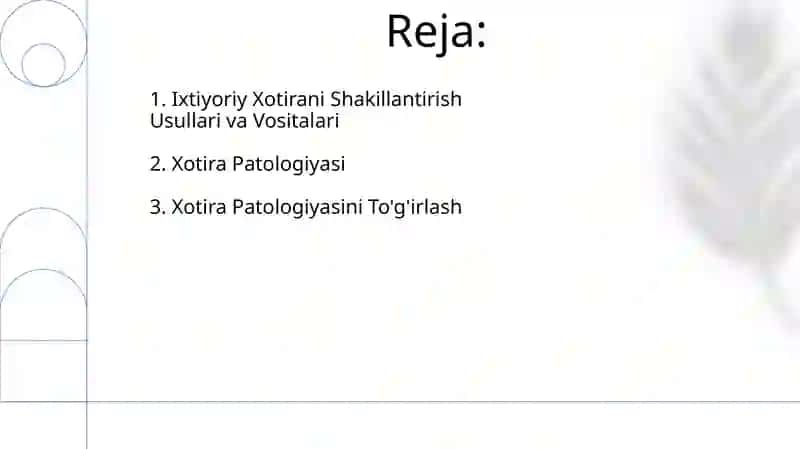 Reja:

1. Ixtiyoriy Xotirani Shakillantirish Usullari va Vositalari

2. Xotira Patologiyasi

3. Xotira Patologiyasini To'g'irlash